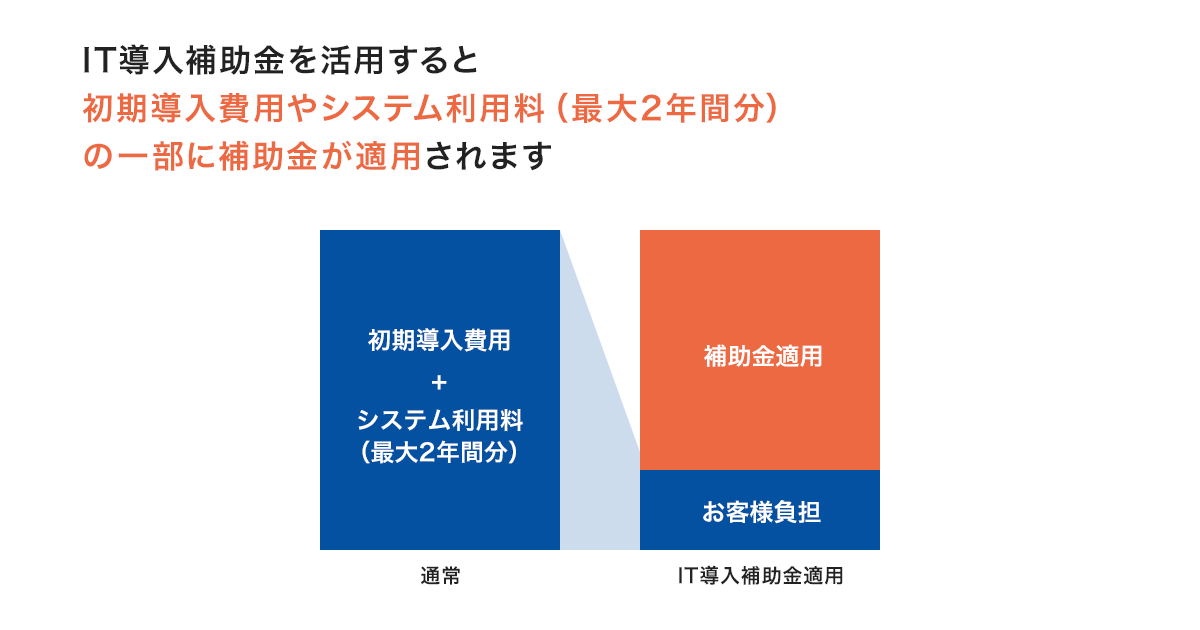 IT導入補助金を活用すると
初期導入費用やシステム利用料（最大2年間分）
の一部に補助金が適用されます

初期導入費用
+
システム利用料
（最大2年間分）

補助金適用

お客様負担

通常

IT導入補助金適用